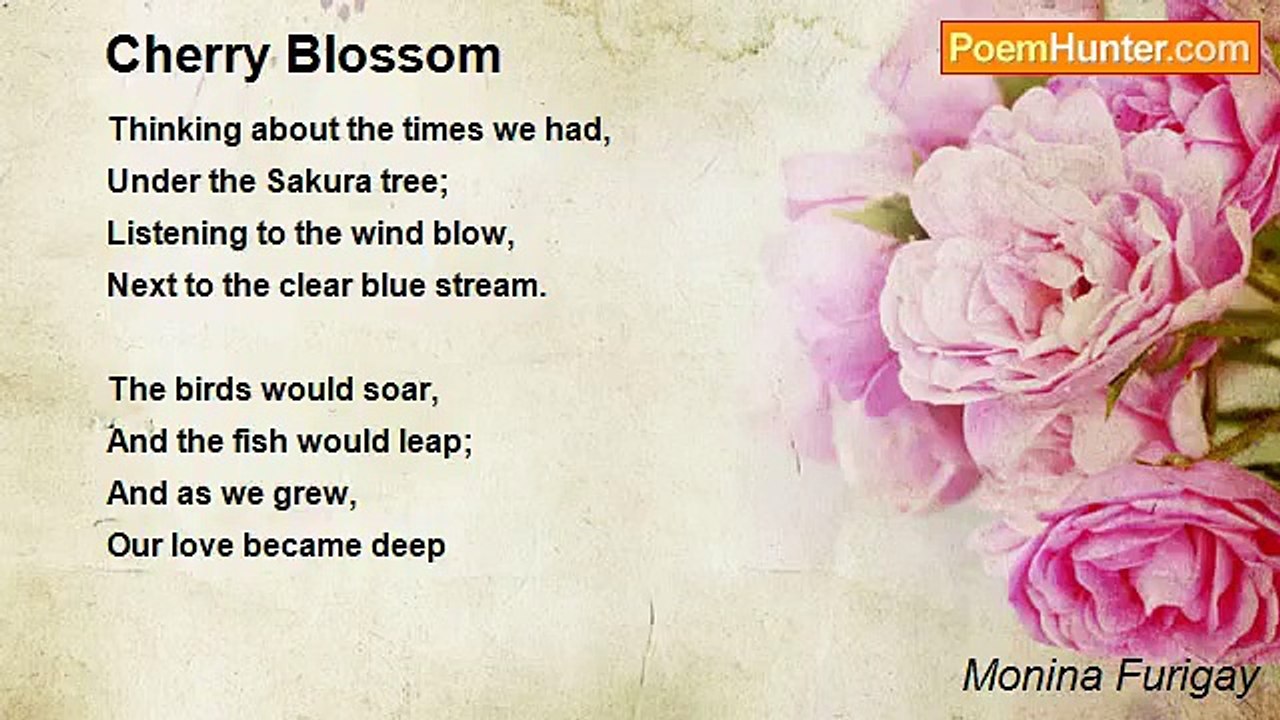 Cherry Blossom

PoemHunter.com

Thinking about the times we had,
Under the Sakura tree;
Listening to the wind blow,
Next to the clear blue stream.

The birds would soar,
And the fish would leap;
And as we grew,
Our love became deep

Monina Furigay